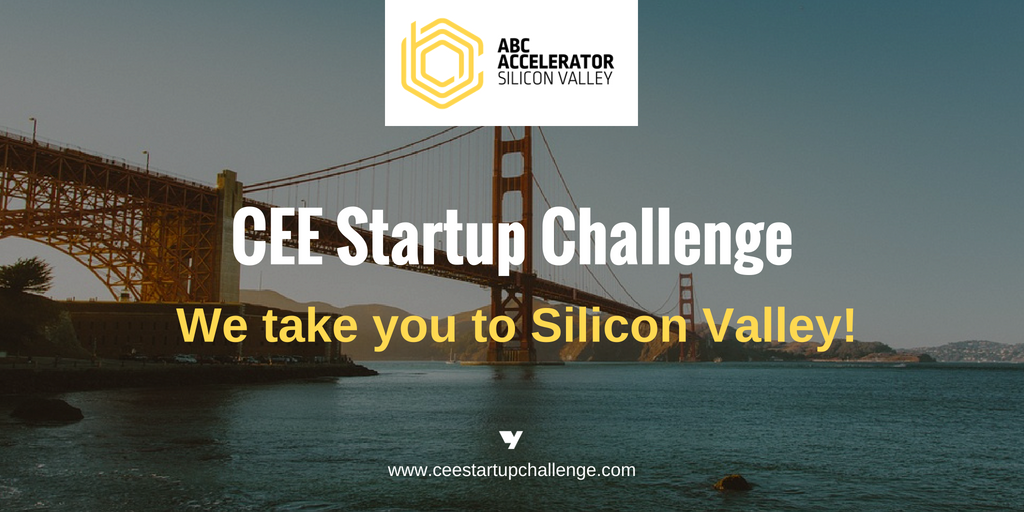 ABC
ACCELERATOR
SILICON VALLEY

CEE Startup Challenge

We take you to Silicon Valley!

www.ceestartupchallenge.com